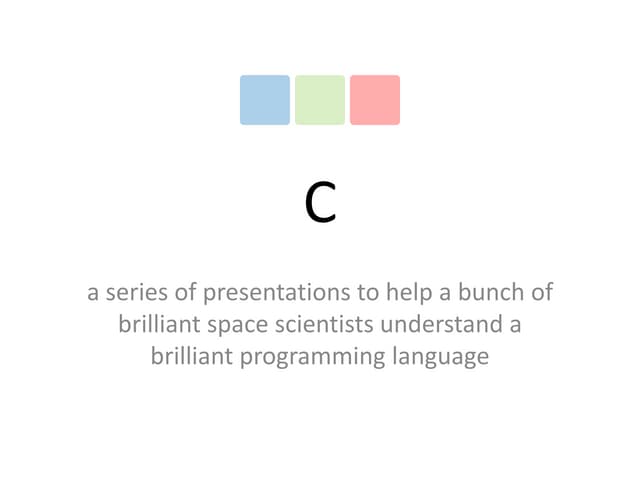 C

a series of presentations to help a bunch of brilliant space scientists understand a brilliant programming language